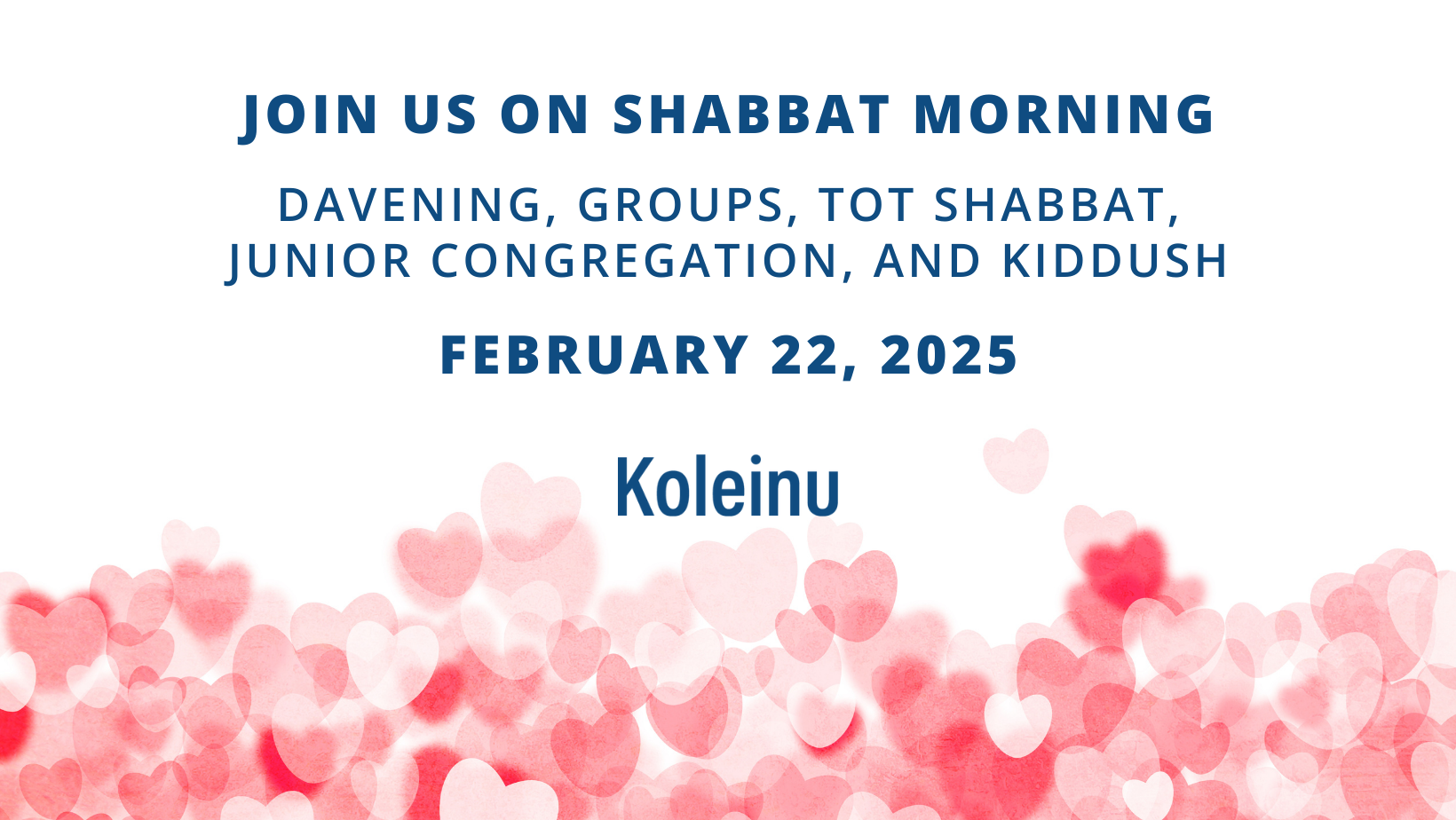 JOIN US ON SHABBAT MORNING

DAVENING, GROUPS, TOT SHABBAT, JUNIOR CONGREGATION, AND KIDDUSH

FEBRUARY 22, 2025

Koleinu